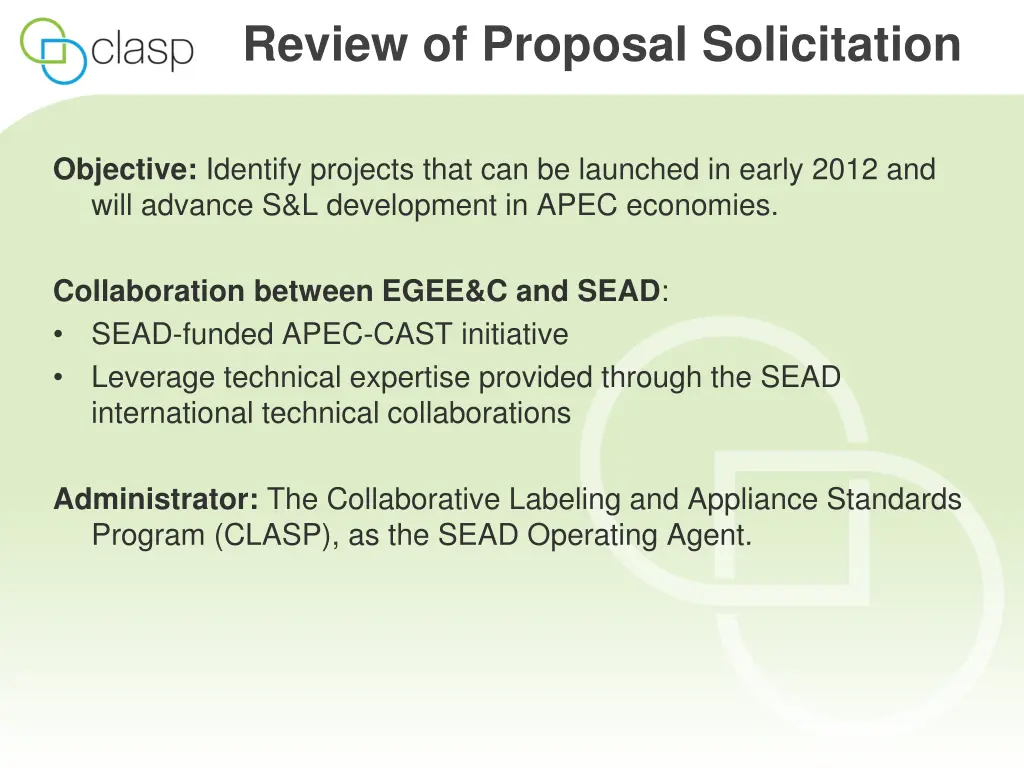 clasp

Review of Proposal Solicitation

Objective: Identify projects that can be launched in early 2012 and will advance S&L development in APEC economies.

Collaboration between EGEE&C and SEAD:
• SEAD-funded APEC-CAST initiative
• Leverage technical expertise provided through the SEAD international technical collaborations

Administrator: The Collaborative Labeling and Appliance Standards Program (CLASP), as the SEAD Operating Agent.